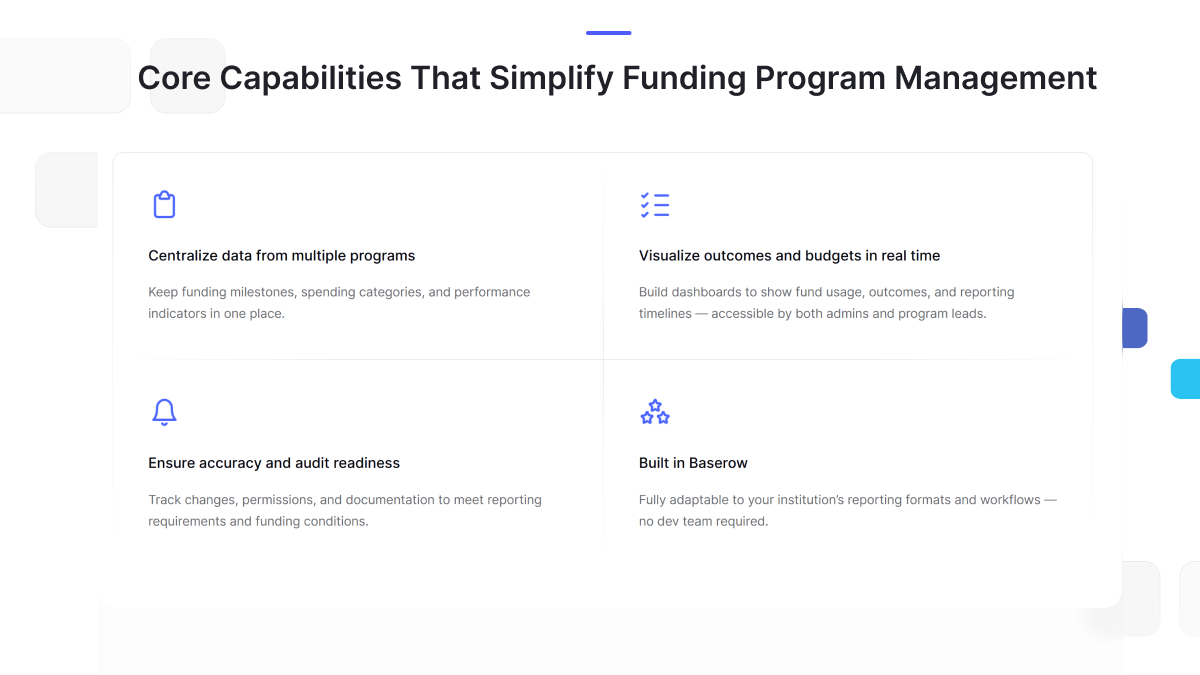 Core Capabilities That Simplify Funding Program Management

Centralize data from multiple programs

Keep funding milestones, spending categories, and performance indicators in one place.

Visualize outcomes and budgets in real time

Build dashboards to show fund usage, outcomes, and reporting timelines — accessible by both admins and program leads.

Ensure accuracy and audit readiness

Track changes, permissions, and documentation to meet reporting requirements and funding conditions.

Built in Baserow

Fully adaptable to your institution's reporting formats and workflows — no dev team required.